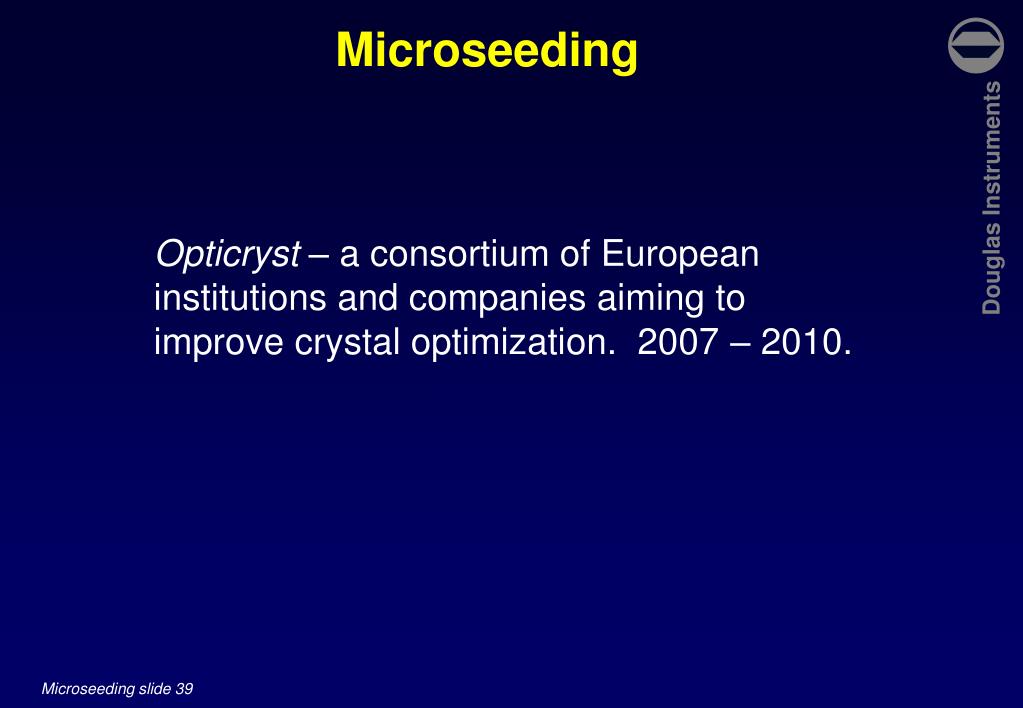 Microseeding

Douglas Instruments

Opticryst – a consortium of European institutions and companies aiming to improve crystal optimization. 2007 – 2010.

Microseeding slide 39